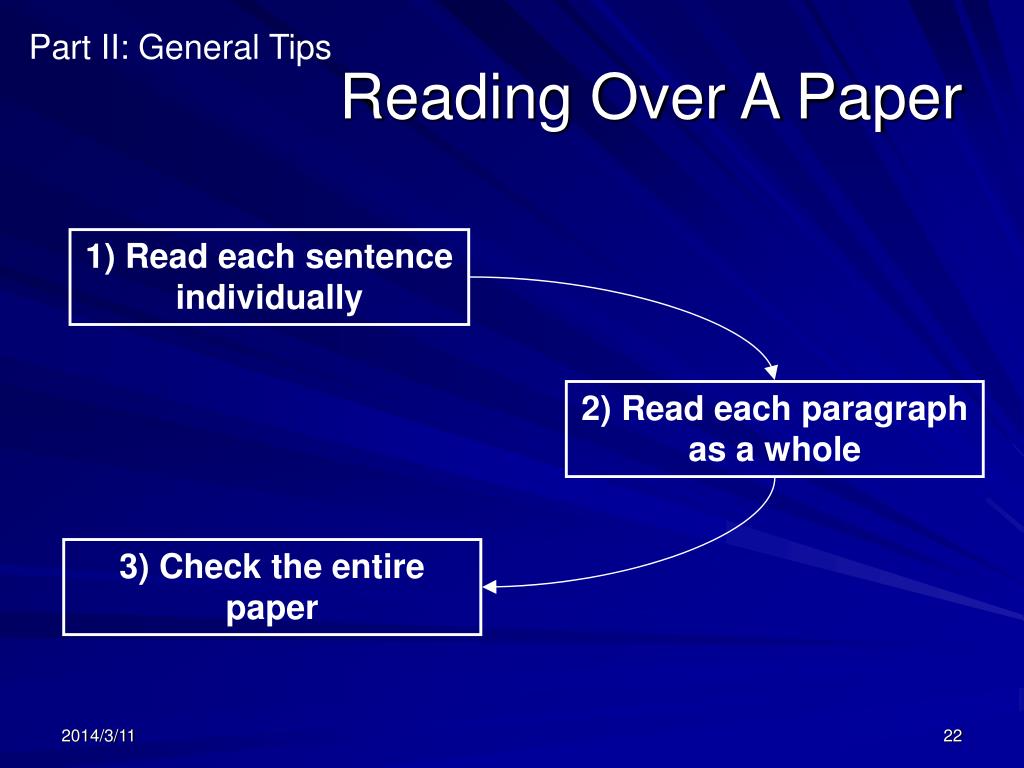 Part II: General Tips

Reading Over A Paper

1) Read each sentence individually

2) Read each paragraph as a whole

3) Check the entire paper

2014/3/11

22